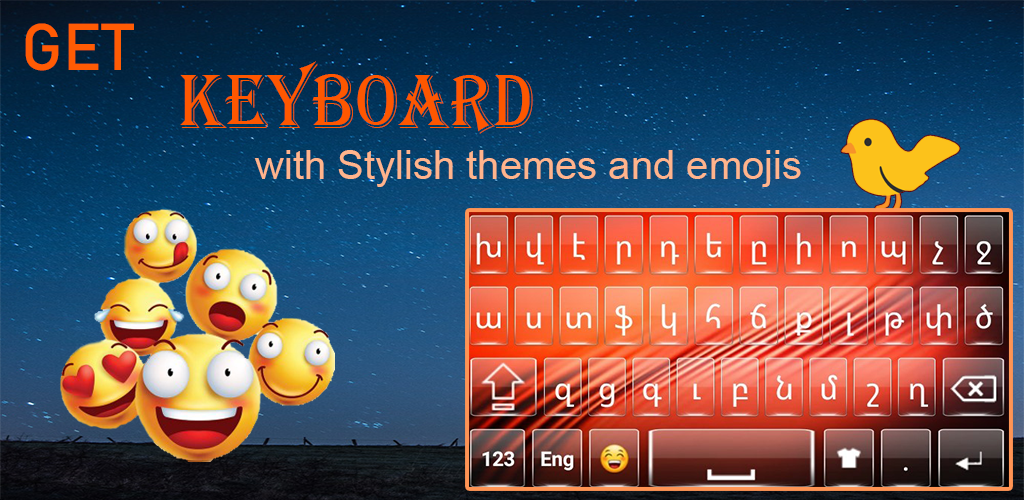 GET

KEYBOARD

with Stylish themes and emojis

խ վ է ր դ ե ը ի ո պ չ ջ

ա ս տ ֆ կ հ ճ ք լ թ փ ծ

զ ց գ ւ բ ն մ շ ղ

123 Eng .